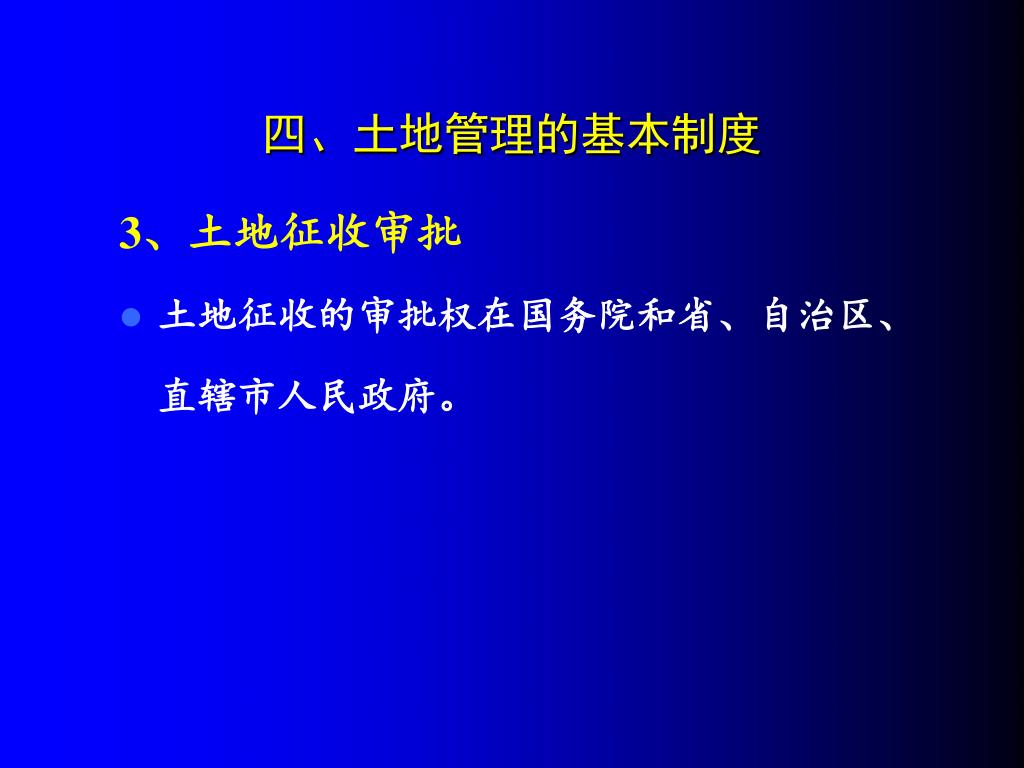 四、土地管理的基本制度

3、土地征收审批

土地征收的审批权在国务院和省、自治区、直辖市人民政府。